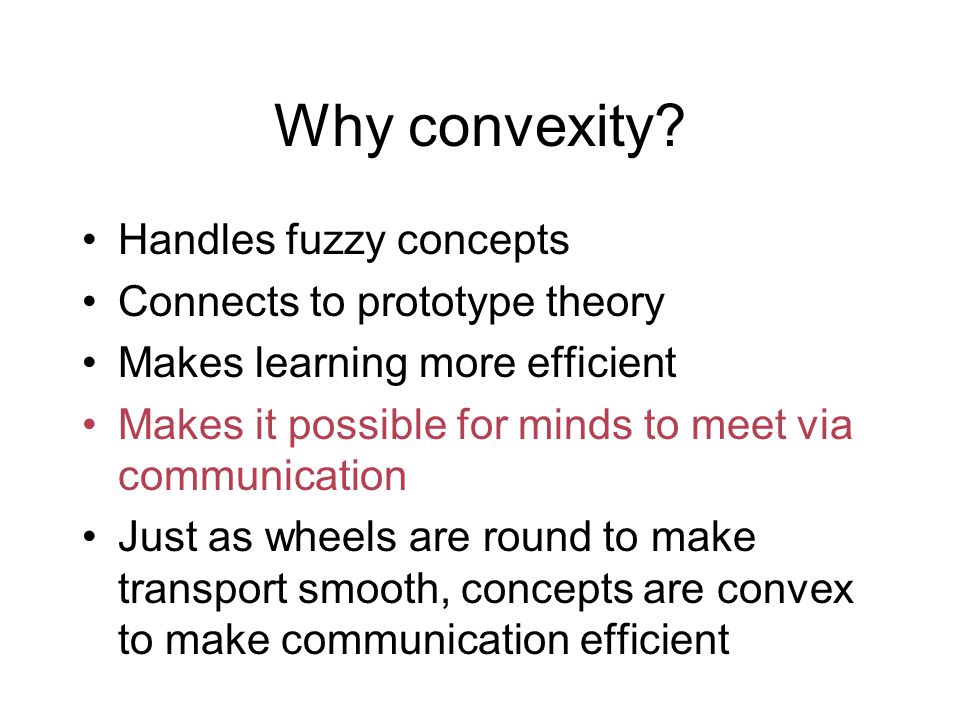 Why convexity?

• Handles fuzzy concepts
• Connects to prototype theory
• Makes learning more efficient
• Makes it possible for minds to meet via communication
• Just as wheels are round to make transport smooth, concepts are convex to make communication efficient